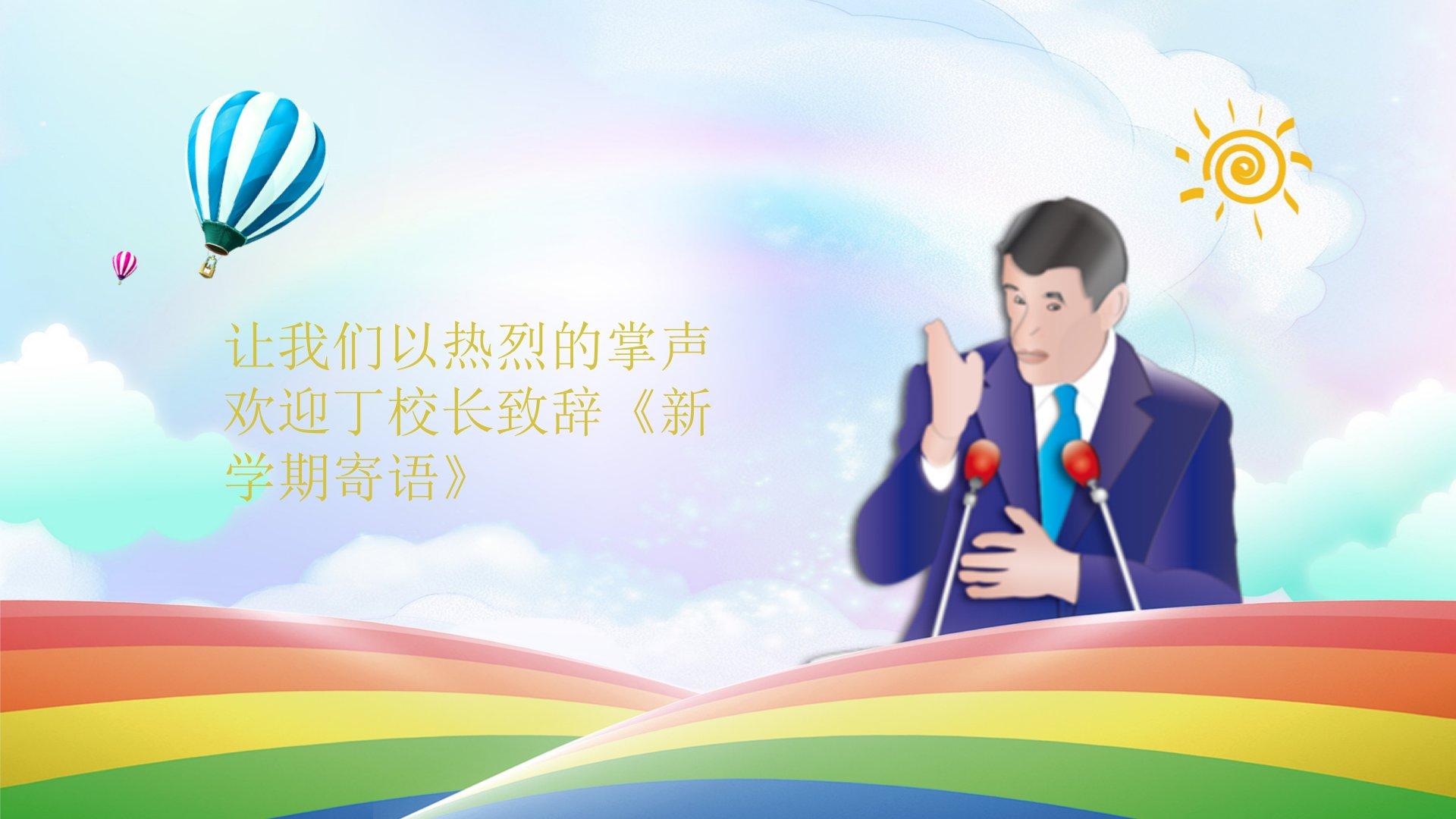 让我们以热烈的掌声欢迎丁校长致辞《新学期寄语》